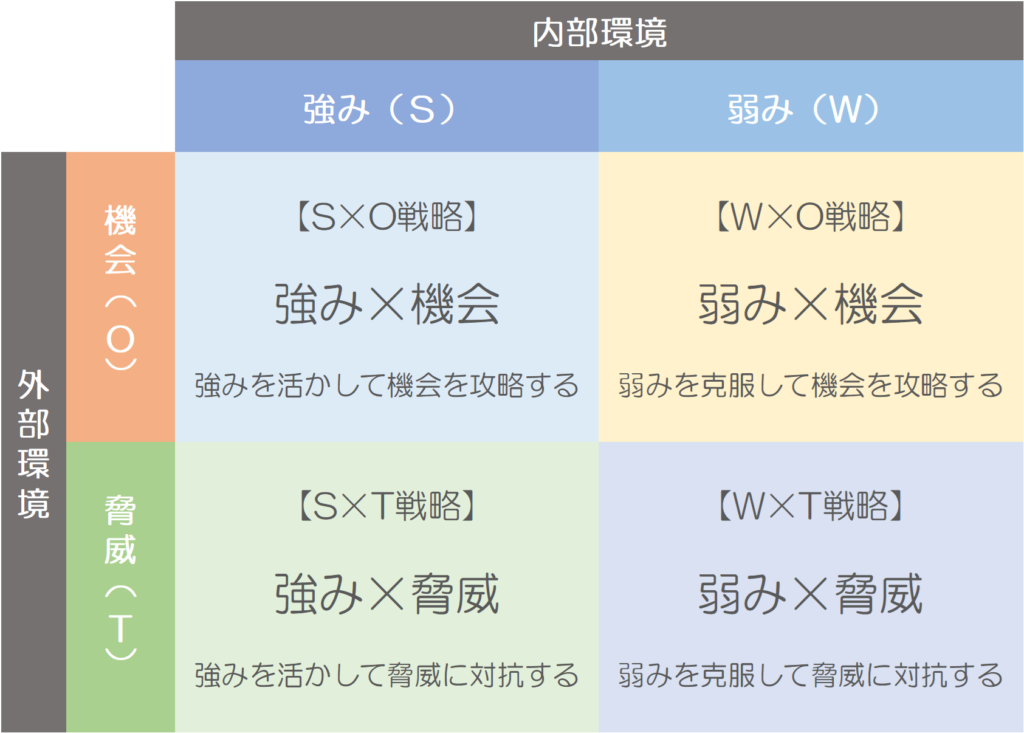 | | | 内部環境 | |
|---|---|---|---|
| | | 強み（S） | 弱み（W） |
| 外部環境 | 機会（O） | 【S×O戦略】 強み×機会 強みを活かして機会を攻略する | 【W×O戦略】 弱み×機会 弱みを克服して機会を攻略する |
| | 脅威（T） | 【S×T戦略】 強み×脅威 強みを活かして脅威に対抗する | 【W×T戦略】 弱み×脅威 弱みを克服して脅威に対抗する |